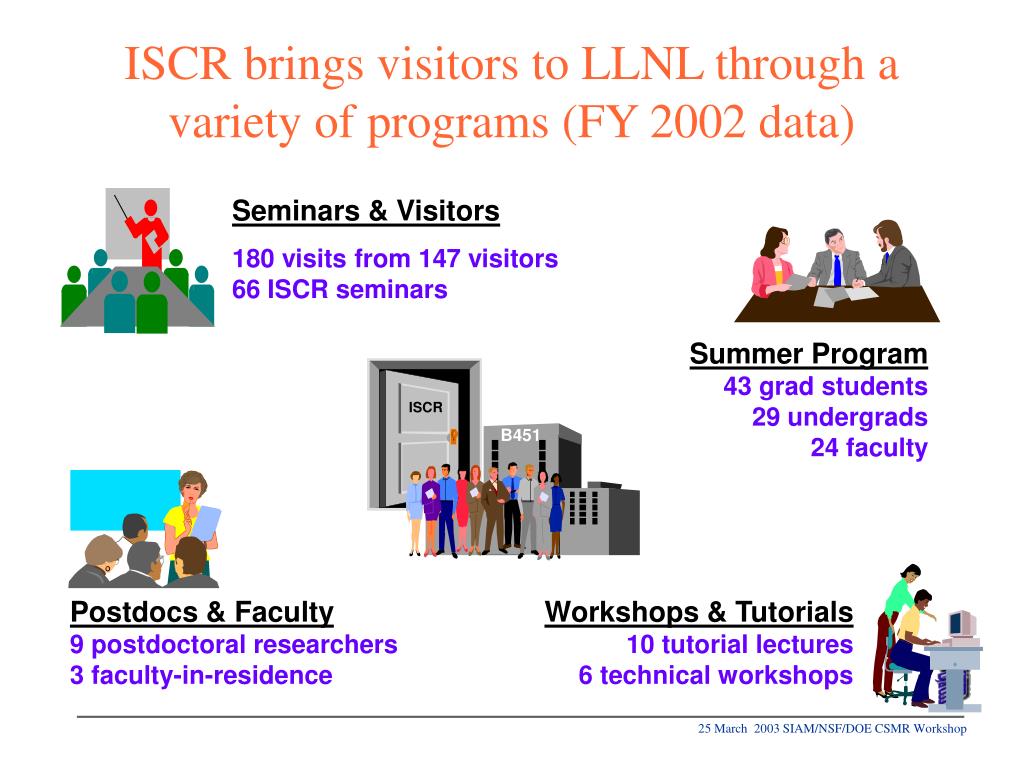 ISCR brings visitors to LLNL through a variety of programs (FY 2002 data)

Seminars & Visitors

180 visits from 147 visitors
66 ISCR seminars

Summer Program
43 grad students
29 undergrads
24 faculty

ISCR

B451

Postdocs & Faculty
9 postdoctoral researchers
3 faculty-in-residence

Workshops & Tutorials
10 tutorial lectures
6 technical workshops

25 March 2003 SIAM/NSF/DOE CSMR Workshop